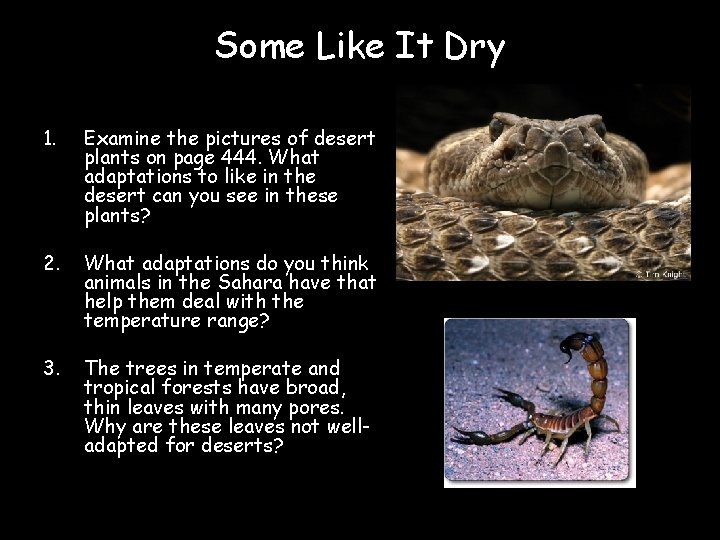 Some Like It Dry

1. Examine the pictures of desert plants on page 444. What adaptations to like in the desert can you see in these plants?

2. What adaptations do you think animals in the Sahara have that help them deal with the temperature range?

3. The trees in temperate and tropical forests have broad, thin leaves with many pores. Why are these leaves not well-adapted for deserts?

© Tim Knight